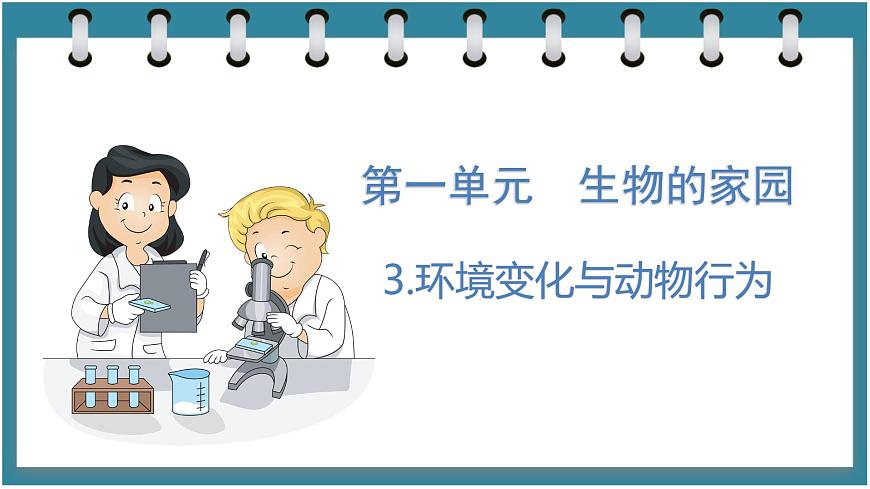 第一单元　生物的家园

3.环境变化与动物行为